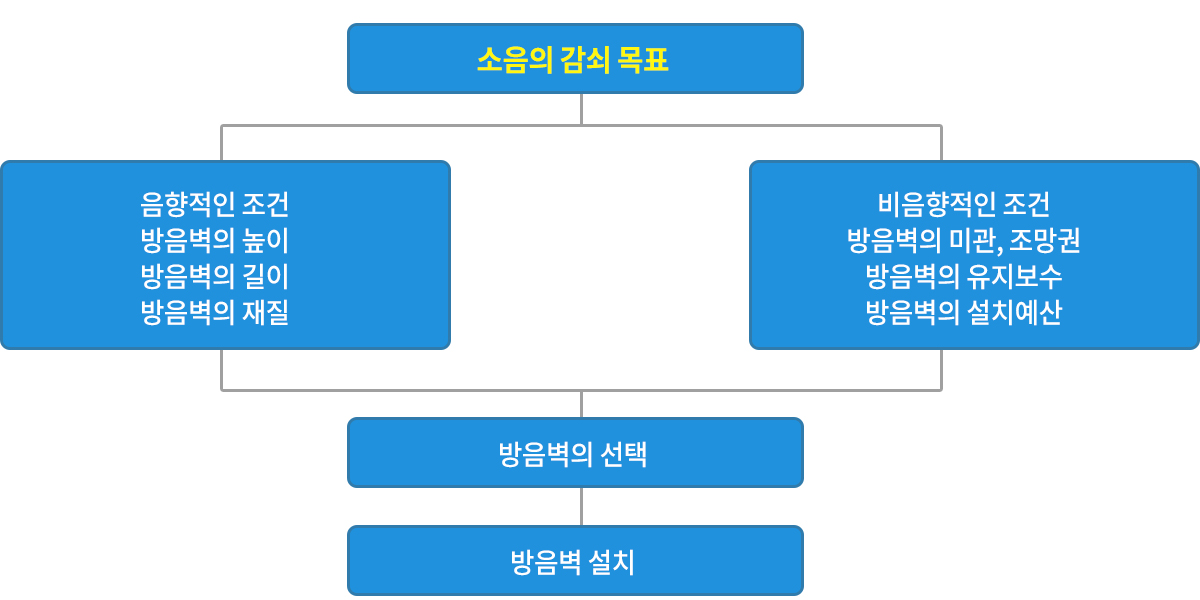 소음의 감쇠 목표

음향적인 조건
방음벽의 높이
방음벽의 길이
방음벽의 재질

비음향적인 조건
방음벽의 미관, 조망권
방음벽의 유지보수
방음벽의 설치예산

방음벽의 선택

방음벽 설치